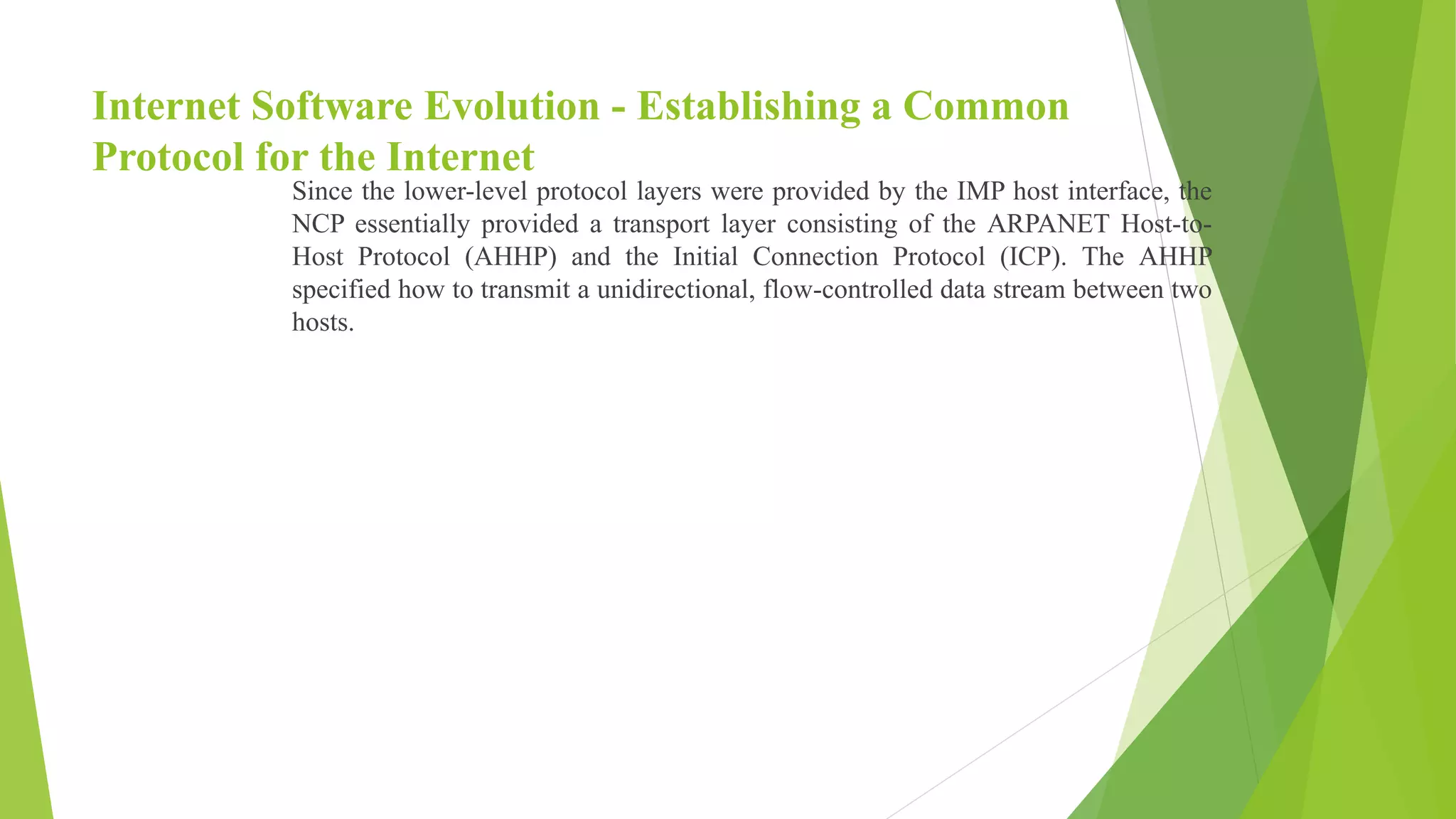 Internet Software Evolution - Establishing a Common Protocol for the Internet

Since the lower-level protocol layers were provided by the IMP host interface, the NCP essentially provided a transport layer consisting of the ARPANET Host-to-Host Protocol (AHHP) and the Initial Connection Protocol (ICP). The AHHP specified how to transmit a unidirectional, flow-controlled data stream between two hosts.